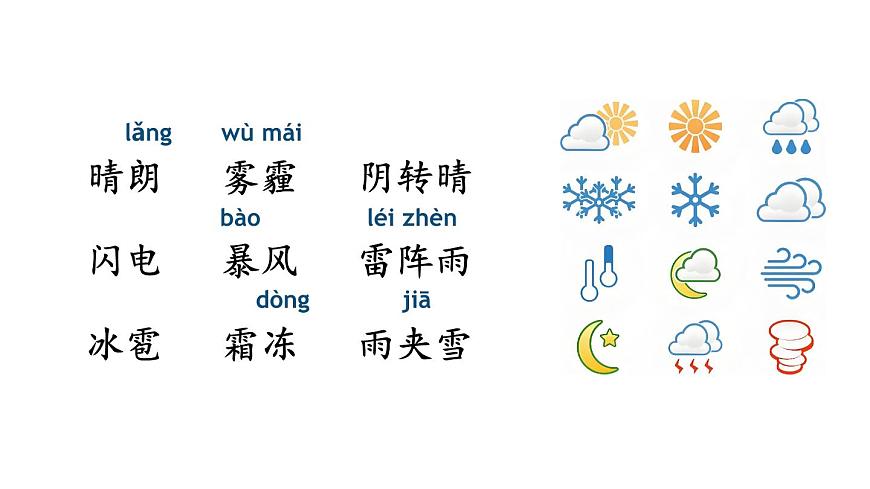 lǎng　wù mái
晴朗　雾霾　阴转晴

bào　léi zhèn
闪电　暴风　雷阵雨

dòng　jiā
冰雹　霜冻　雨夹雪